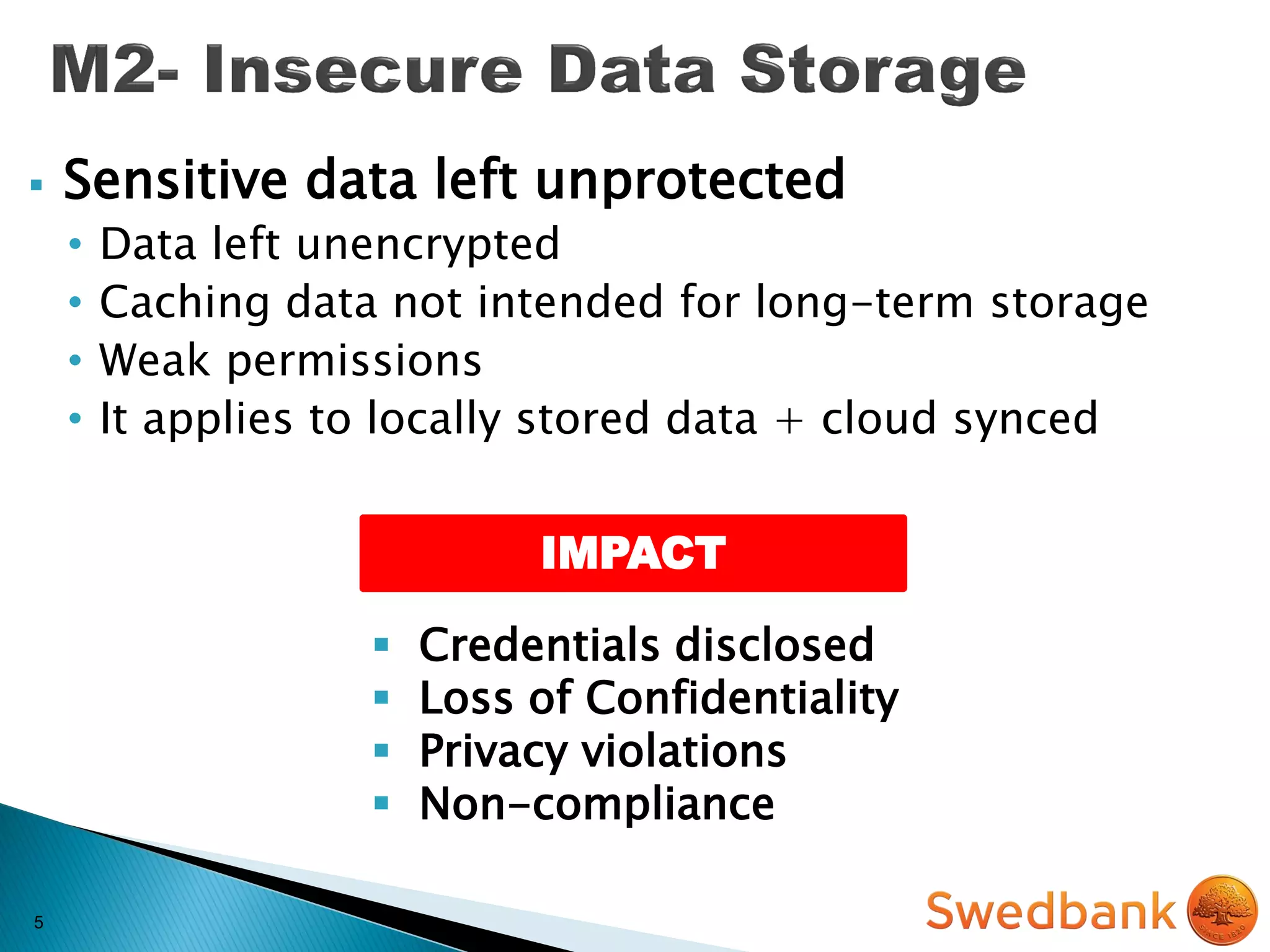 M2- Insecure Data Storage

▪ Sensitive data left unprotected
• Data left unencrypted
• Caching data not intended for long-term storage
• Weak permissions
• It applies to locally stored data + cloud synced

IMPACT

▪ Credentials disclosed
▪ Loss of Confidentiality
▪ Privacy violations
▪ Non-compliance

5

Swedbank

SINCE 1820